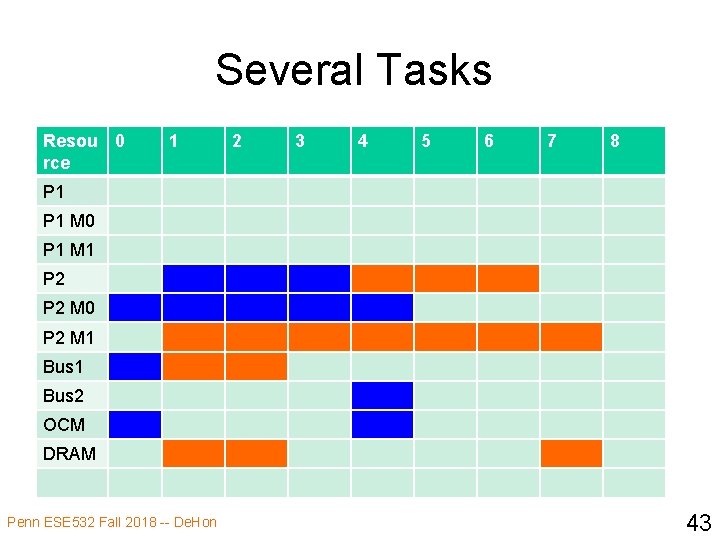 Several Tasks

| Resource | 0 | 1 | 2 | 3 | 4 | 5 | 6 | 7 | 8 |
|---|---|---|---|---|---|---|---|---|---|
| P1 | | | | | | | | | |
| P1 M0 | | | | | | | | | |
| P1 M1 | | | | | | | | | |
| P2 | | | | | | | | | |
| P2 M0 | | | | | | | | | |
| P2 M1 | | | | | | | | | |
| Bus1 | | | | | | | | | |
| Bus2 | | | | | | | | | |
| OCM | | | | | | | | | |
| DRAM | | | | | | | | | |
| | | | | | | | | | |

Penn ESE532 Fall 2018 -- DeHon

43